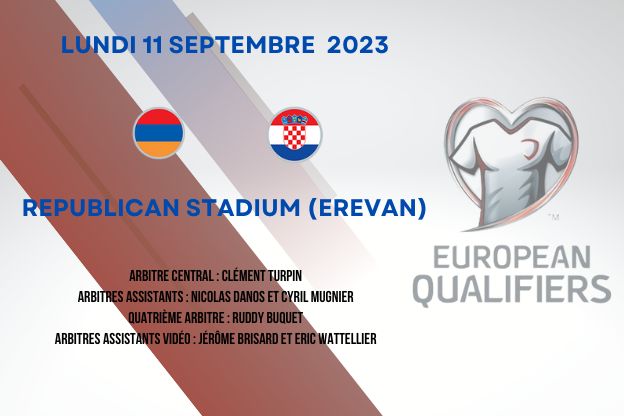 LUNDI 11 SEPTEMBRE 2023

REPUBLICAN STADIUM (EREVAN)

ARBITRE CENTRAL : CLÉMENT TURPIN
ARBITRES ASSISTANTS : NICOLAS DANOS ET CYRIL MUGNIER
QUATRIÈME ARBITRE : RUDDY BUQUET
ARBITRES ASSISTANTS VIDÉO : JÉRÔME BRISARD ET ERIC WATTELLIER

™
EUROPEAN QUALIFIERS